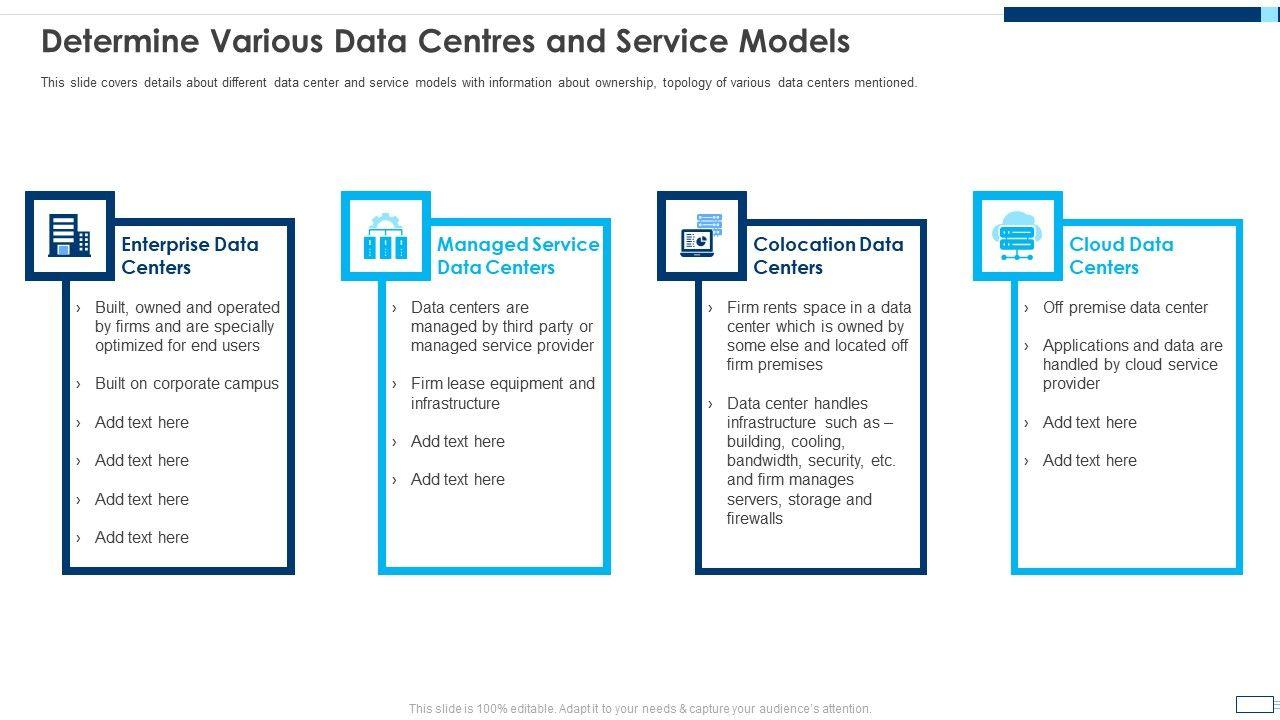 Determine Various Data Centres and Service Models

This slide covers details about different data center and service models with information about ownership, topology of various data centers mentioned.

Enterprise Data Centers

› Built, owned and operated by firms and are specially optimized for end users

› Built on corporate campus

› Add text here

› Add text here

› Add text here

› Add text here

Managed Service Data Centers

› Data centers are managed by third party or managed service provider

› Firm lease equipment and infrastructure

› Add text here

› Add text here

Colocation Data Centers

› Firm rents space in a data center which is owned by some else and located off firm premises

› Data center handles infrastructure such as – building, cooling, bandwidth, security, etc. and firm manages servers, storage and firewalls

Cloud Data Centers

› Off premise data center

› Applications and data are handled by cloud service provider

› Add text here

› Add text here

This slide is 100% editable. Adapt it to your needs & capture your audience's attention.